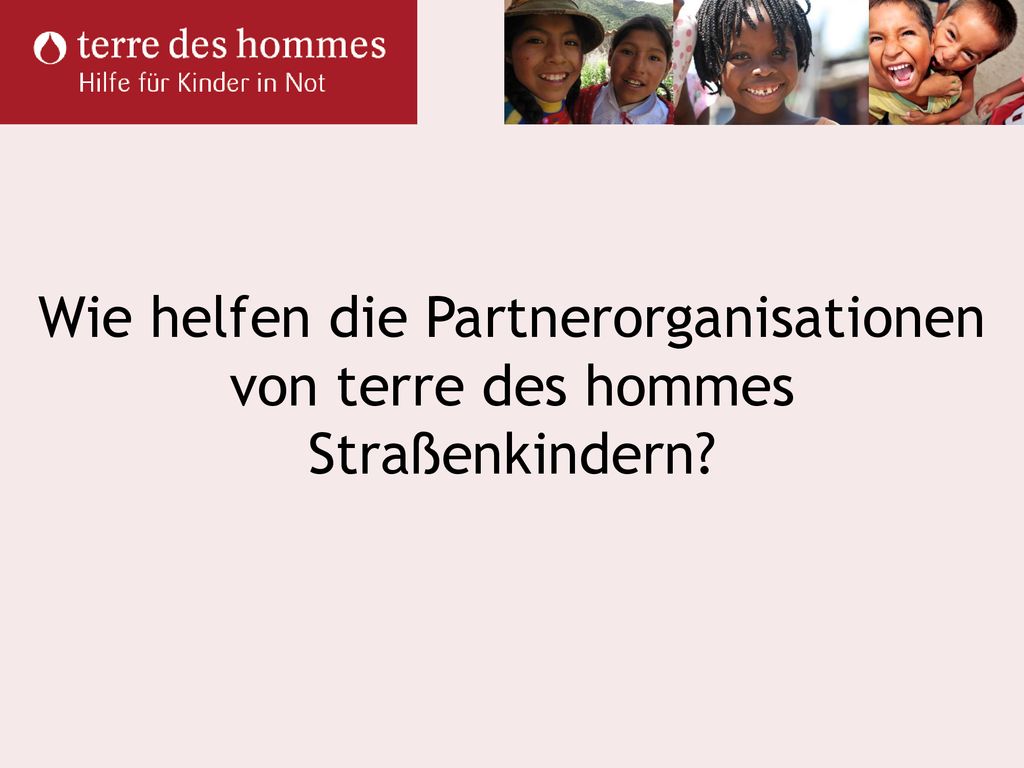 terre des hommes
Hilfe für Kinder in Not

Wie helfen die Partnerorganisationen von terre des hommes Straßenkindern?